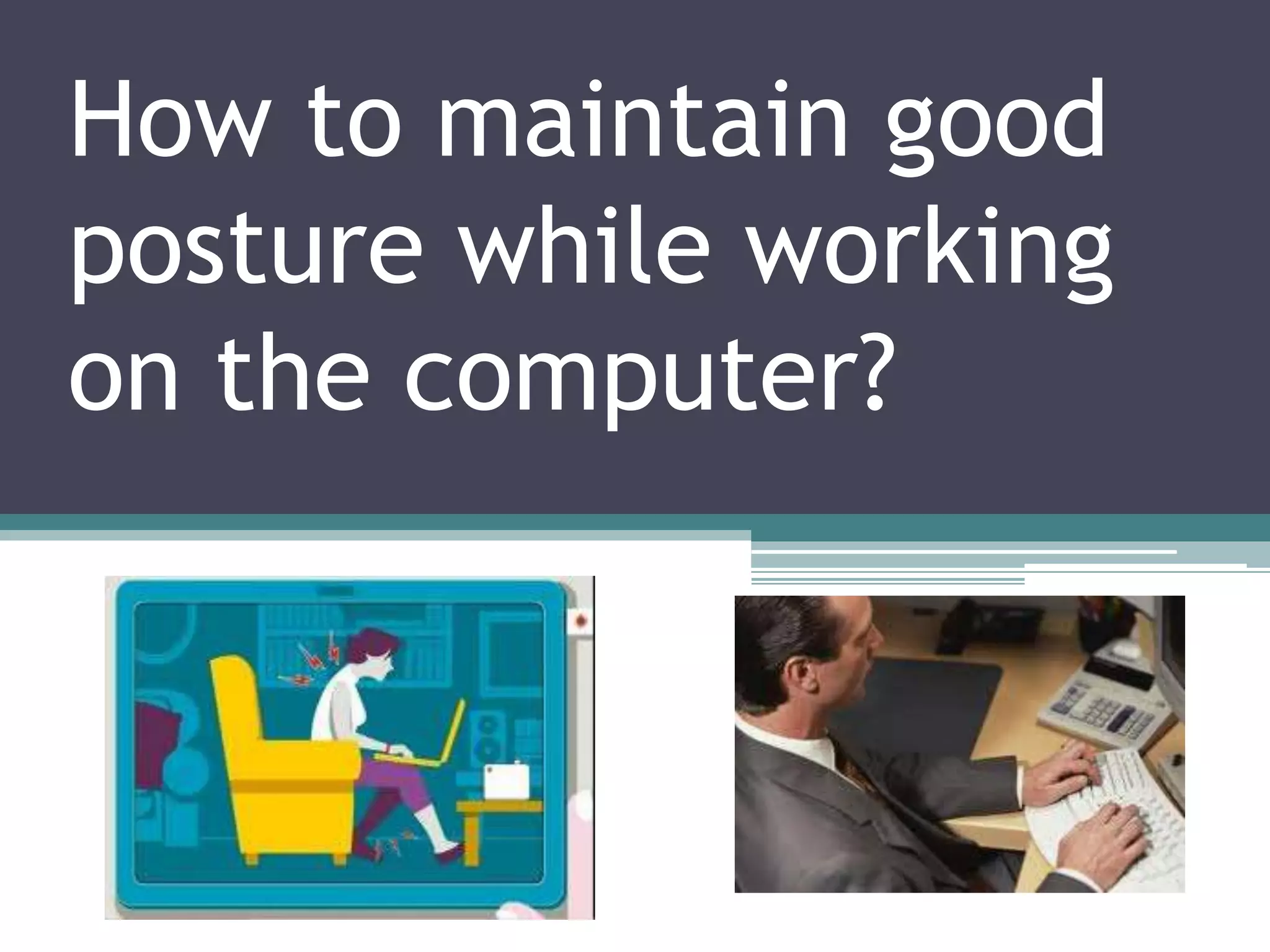 How to maintain good posture while working on the computer?